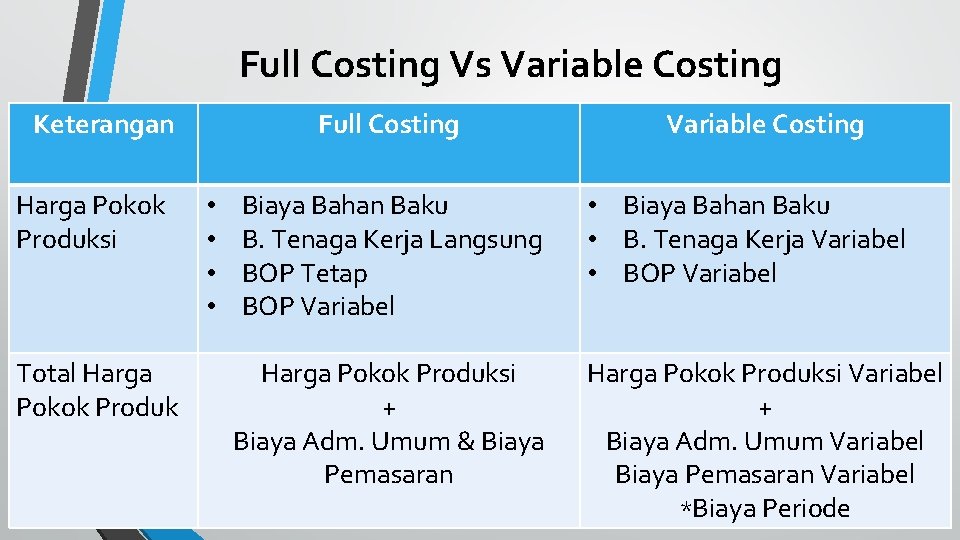 Full Costing Vs Variable Costing

| Keterangan | Full Costing | Variable Costing |
|---|---|---|
| Harga Pokok Produksi | • Biaya Bahan Baku • B. Tenaga Kerja Langsung • BOP Tetap • BOP Variabel | • Biaya Bahan Baku • B. Tenaga Kerja Variabel • BOP Variabel |
| Total Harga Pokok Produk | Harga Pokok Produksi + Biaya Adm. Umum & Biaya Pemasaran | Harga Pokok Produksi Variabel + Biaya Adm. Umum Variabel Biaya Pemasaran Variabel *Biaya Periode |